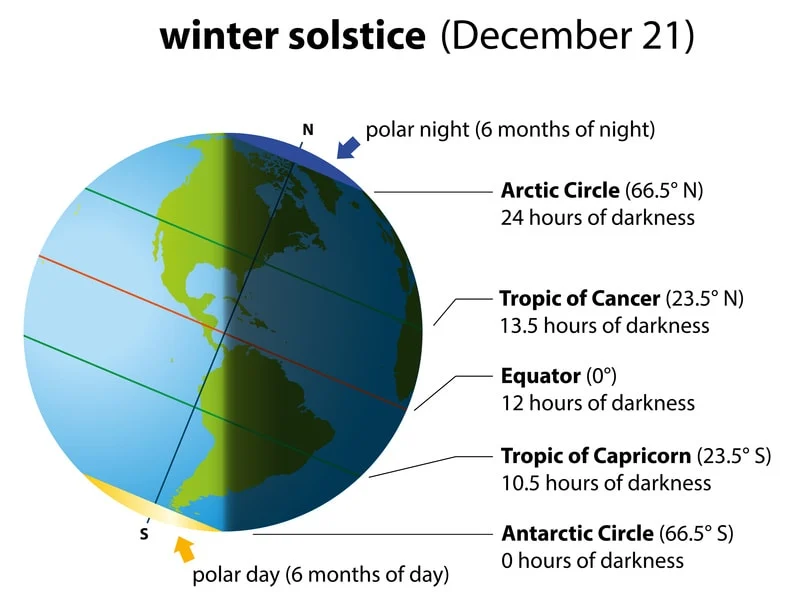 winter solstice (December 21)

N

polar night (6 months of night)

Arctic Circle (66.5° N)
24 hours of darkness

Tropic of Cancer (23.5° N)
13.5 hours of darkness

Equator (0°)
12 hours of darkness

Tropic of Capricorn (23.5° S)
10.5 hours of darkness

Antarctic Circle (66.5° S)
0 hours of darkness

S

polar day (6 months of day)